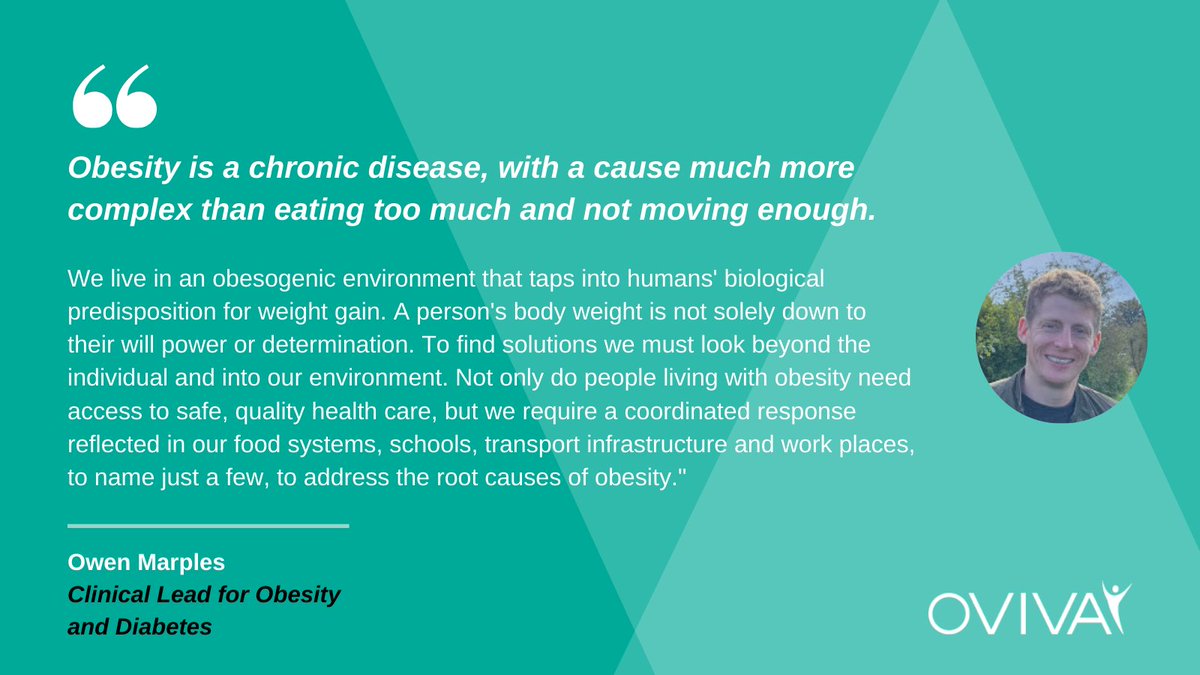 “

Obesity is a chronic disease, with a cause much more complex than eating too much and not moving enough.

We live in an obesogenic environment that taps into humans' biological predisposition for weight gain. A person's body weight is not solely down to their will power or determination. To find solutions we must look beyond the individual and into our environment. Not only do people living with obesity need access to safe, quality health care, but we require a coordinated response reflected in our food systems, schools, transport infrastructure and work places, to name just a few, to address the root causes of obesity."

Owen Marples
Clinical Lead for Obesity and Diabetes

OVIVA